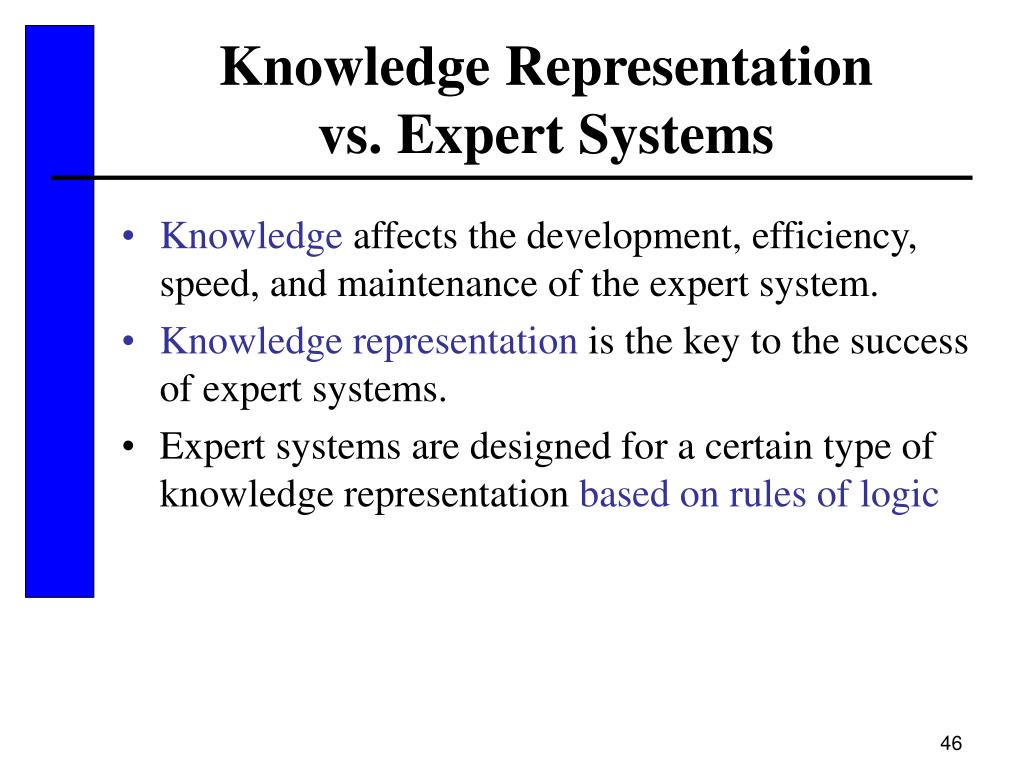 Knowledge Representation
vs. Expert Systems

• Knowledge affects the development, efficiency, speed, and maintenance of the expert system.
• Knowledge representation is the key to the success of expert systems.
• Expert systems are designed for a certain type of knowledge representation based on rules of logic

46